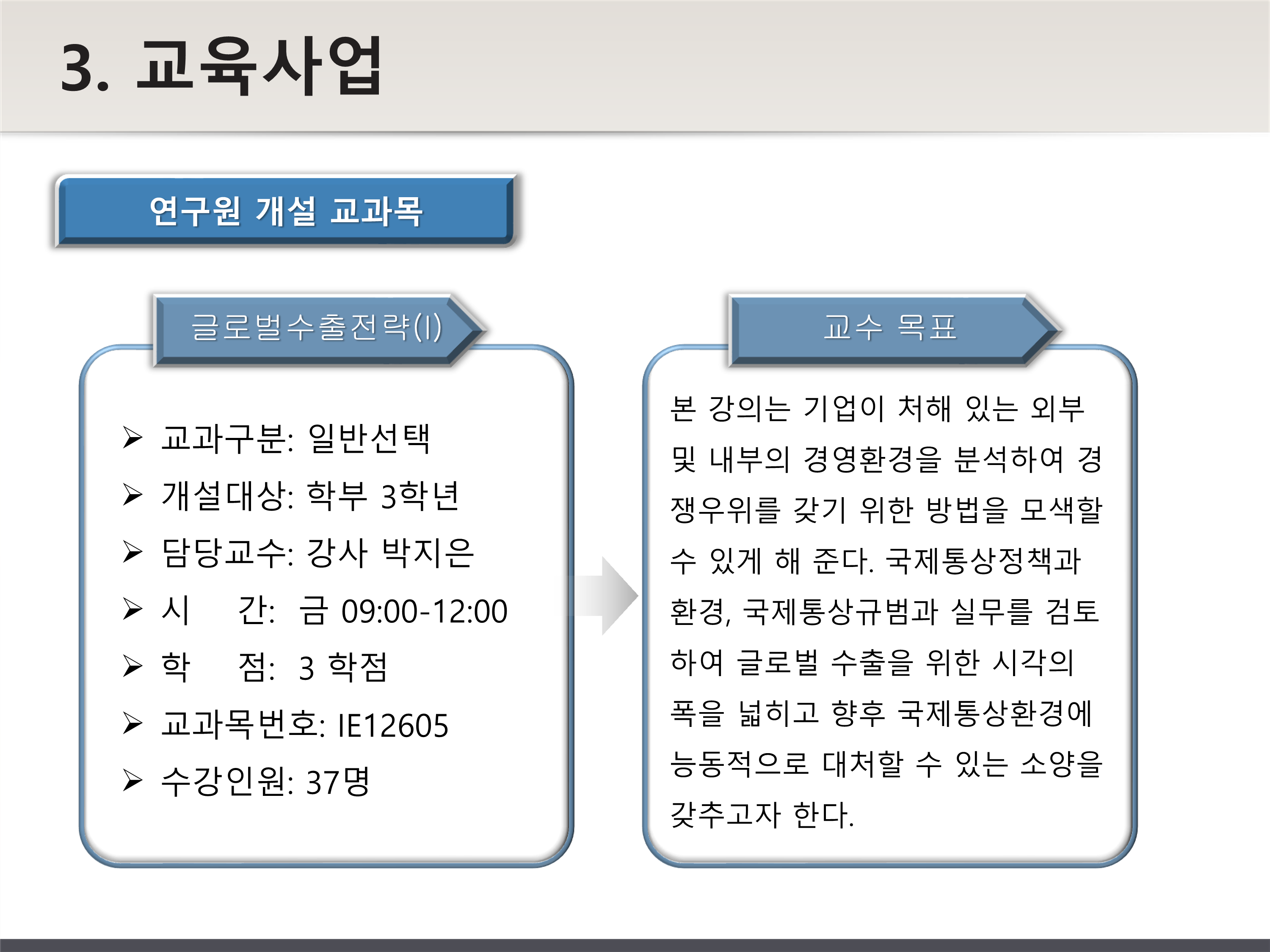 3. 교육사업

연구원 개설 교과목

글로벌수출전략(I)

➢ 교과구분: 일반선택
➢ 개설대상: 학부 3학년
➢ 담당교수: 강사 박지은
➢ 시 간: 금 09:00-12:00
➢ 학 점: 3 학점
➢ 교과목번호: IE12605
➢ 수강인원: 37명

교수 목표

본 강의는 기업이 처해 있는 외부 및 내부의 경영환경을 분석하여 경쟁우위를 갖기 위한 방법을 모색할 수 있게 해 준다. 국제통상정책과 환경, 국제통상규범과 실무를 검토하여 글로벌 수출을 위한 시각의 폭을 넓히고 향후 국제통상환경에 능동적으로 대처할 수 있는 소양을 갖추고자 한다.